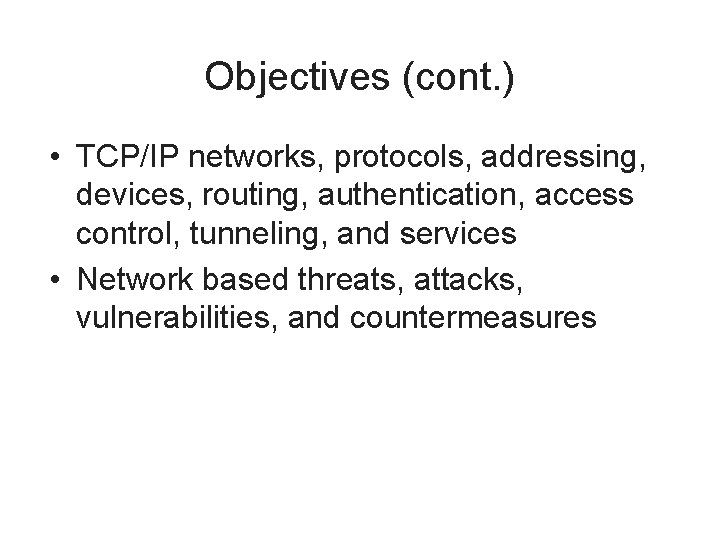 Objectives (cont.)

• TCP/IP networks, protocols, addressing, devices, routing, authentication, access control, tunneling, and services

• Network based threats, attacks, vulnerabilities, and countermeasures